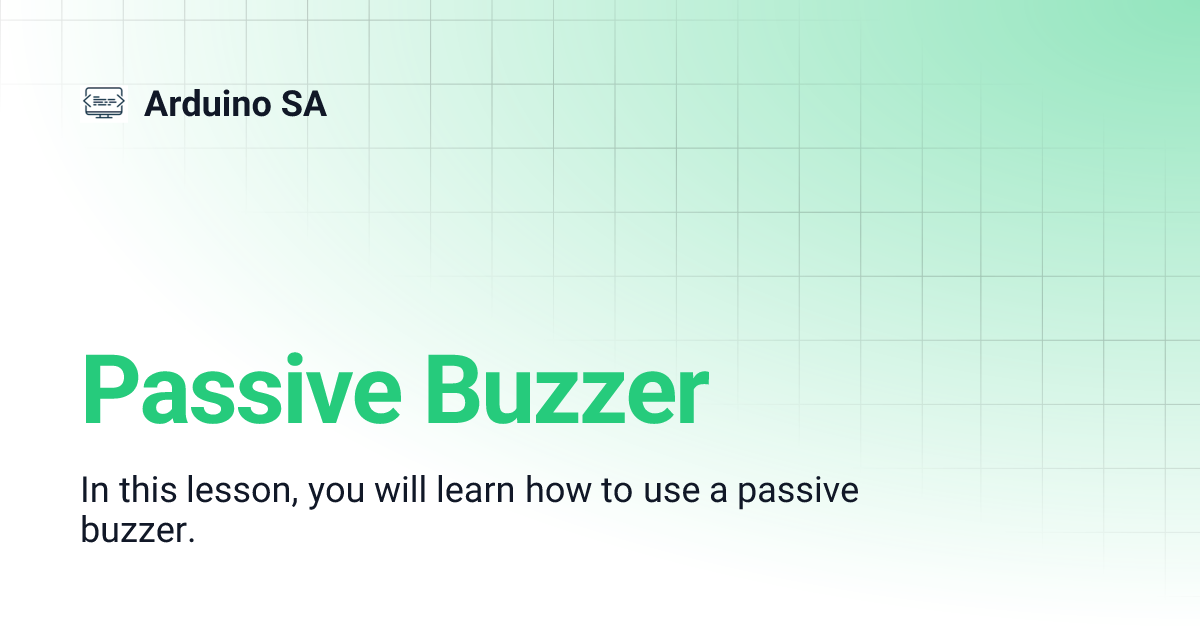 Arduino SA

Passive Buzzer

In this lesson, you will learn how to use a passive buzzer.